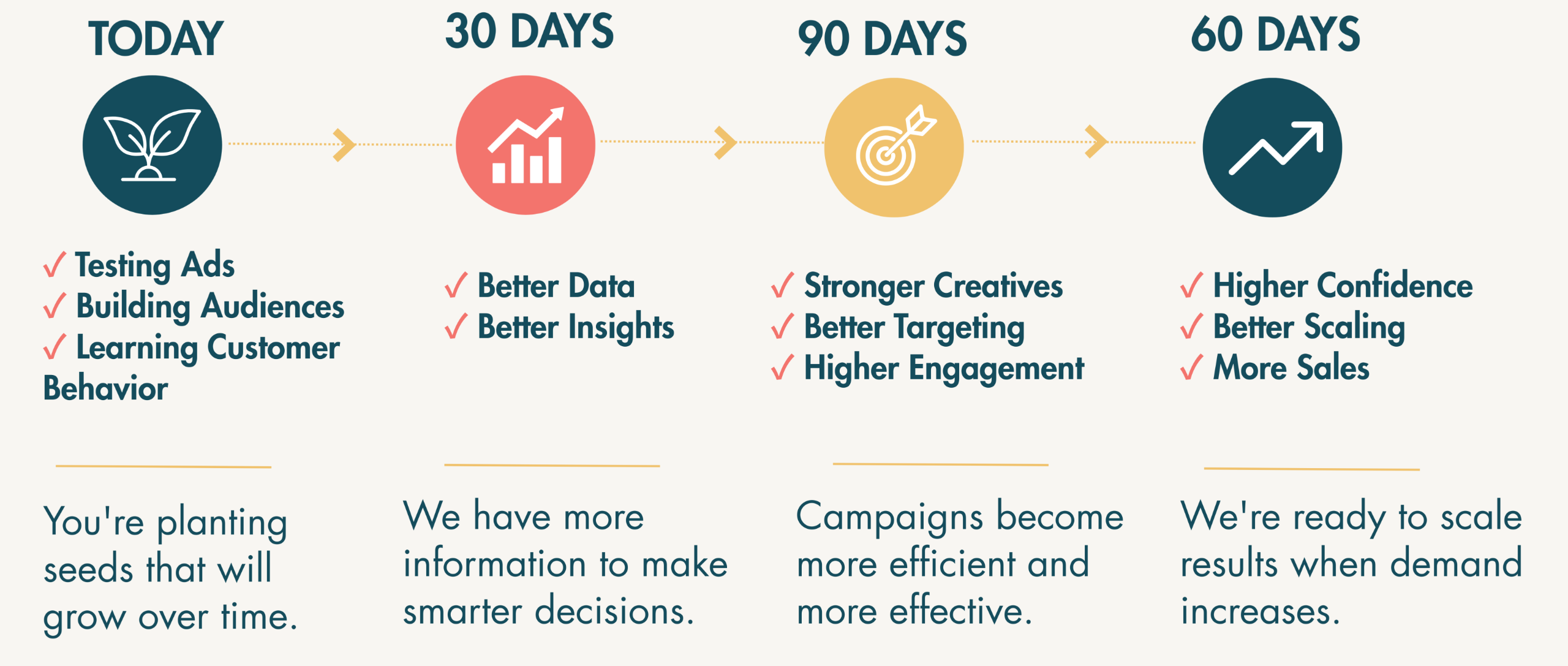 TODAY

✓ Testing Ads
✓ Building Audiences
✓ Learning Customer Behavior

You're planting seeds that will grow over time.

30 DAYS

✓ Better Data
✓ Better Insights

We have more information to make smarter decisions.

90 DAYS

✓ Stronger Creatives
✓ Better Targeting
✓ Higher Engagement

Campaigns become more efficient and more effective.

60 DAYS

✓ Higher Confidence
✓ Better Scaling
✓ More Sales

We're ready to scale results when demand increases.